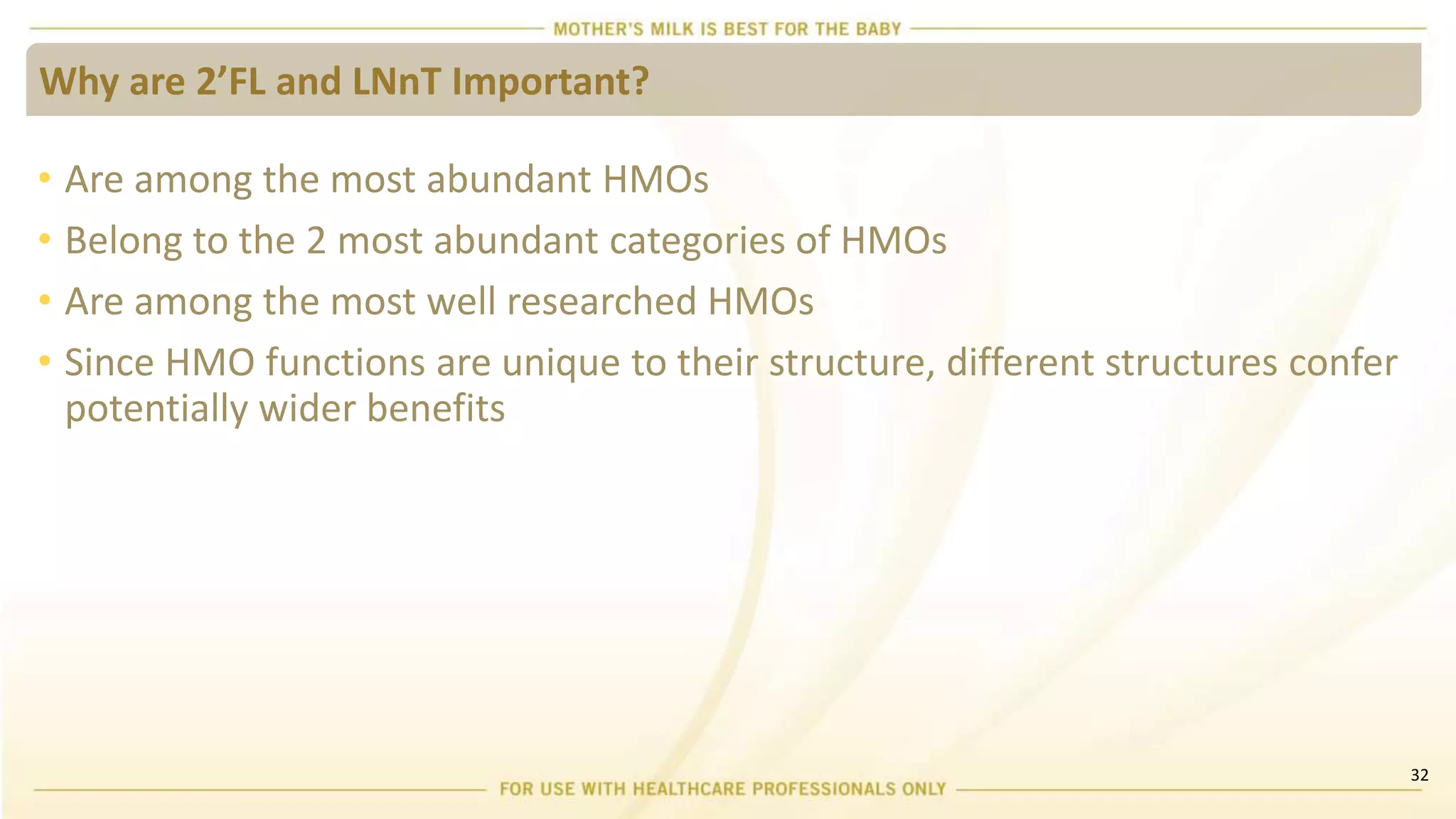 MOTHER'S MILK IS BEST FOR THE BABY

Why are 2’FL and LNnT Important?

• Are among the most abundant HMOs
• Belong to the 2 most abundant categories of HMOs
• Are among the most well researched HMOs
• Since HMO functions are unique to their structure, different structures confer potentially wider benefits

32

FOR USE WITH HEALTHCARE PROFESSIONALS ONLY